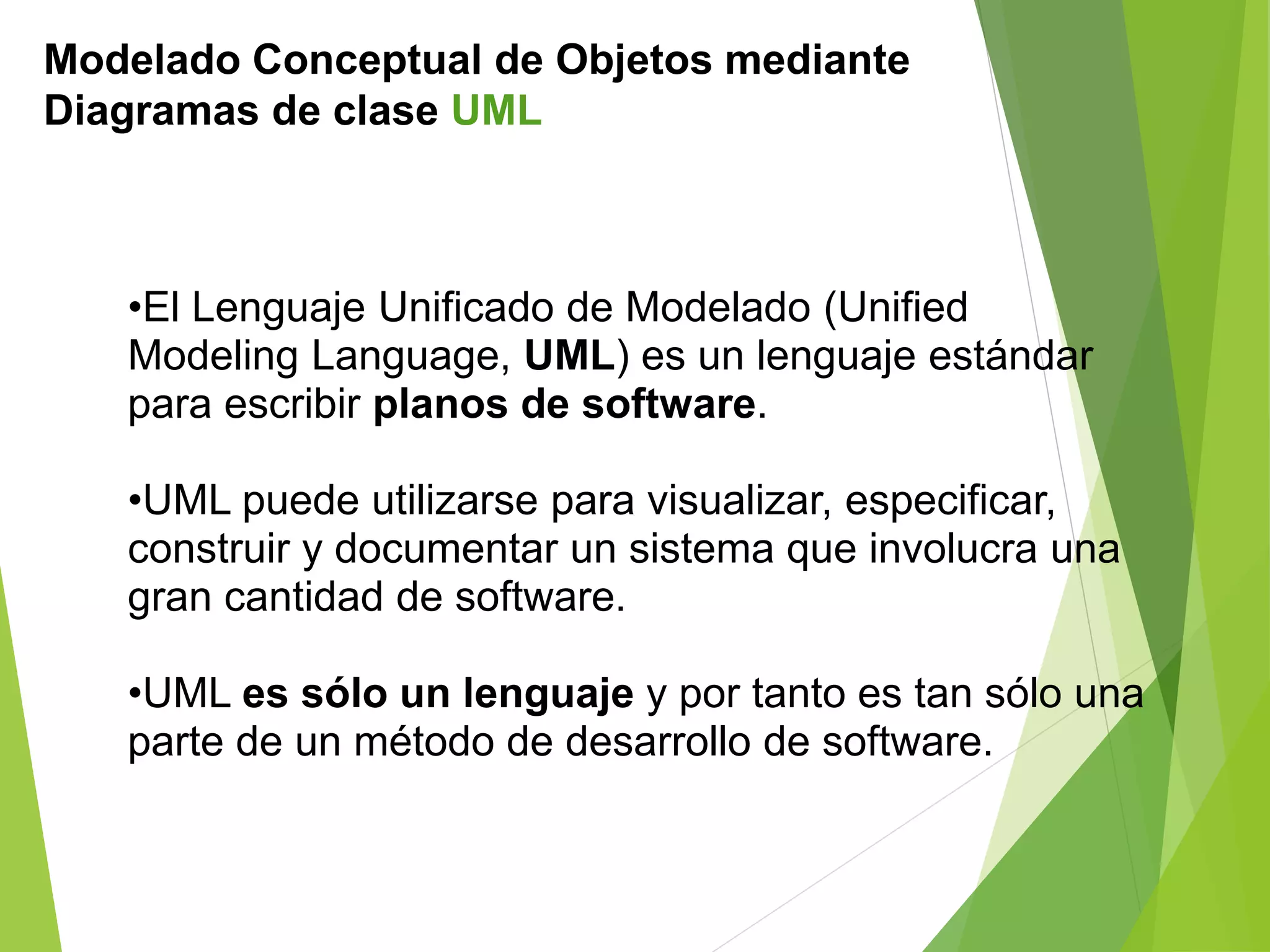 Modelado Conceptual de Objetos mediante Diagramas de clase UML

•El Lenguaje Unificado de Modelado (Unified Modeling Language, UML) es un lenguaje estándar para escribir planos de software.

•UML puede utilizarse para visualizar, especificar, construir y documentar un sistema que involucra una gran cantidad de software.

•UML es sólo un lenguaje y por tanto es tan sólo una parte de un método de desarrollo de software.